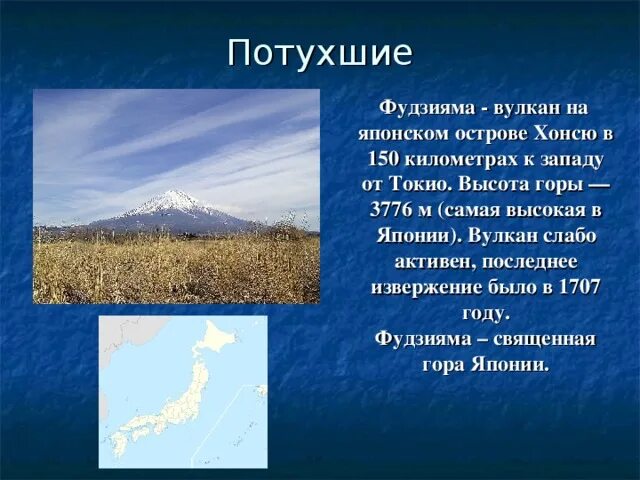 Потухшие

Фудзияма - вулкан на японском острове Хонсю в 150 километрах к западу от Токио. Высота горы — 3776 м (самая высокая в Японии). Вулкан слабо активен, последнее извержение было в 1707 году.
Фудзияма – священная гора Японии.